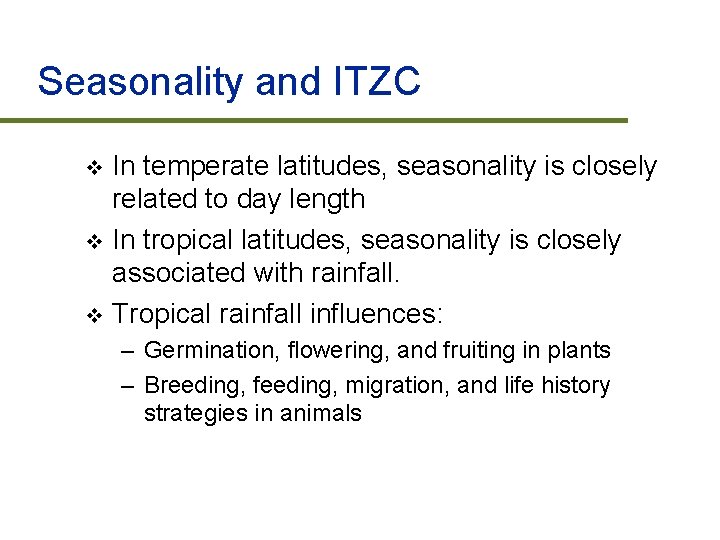 Seasonality and ITZC

❖ In temperate latitudes, seasonality is closely related to day length

❖ In tropical latitudes, seasonality is closely associated with rainfall.

❖ Tropical rainfall influences:
– Germination, flowering, and fruiting in plants
– Breeding, feeding, migration, and life history strategies in animals